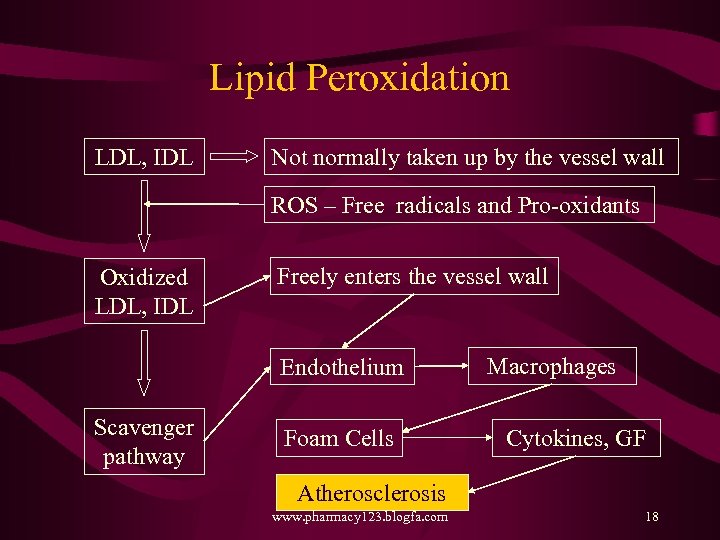 Lipid Peroxidation

LDL, IDL

Not normally taken up by the vessel wall

ROS – Free radicals and Pro-oxidants

Oxidized LDL, IDL

Freely enters the vessel wall

Endothelium

Macrophages

Scavenger pathway

Foam Cells

Cytokines, GF

Atherosclerosis

www.pharmacy123.blogfa.com

18